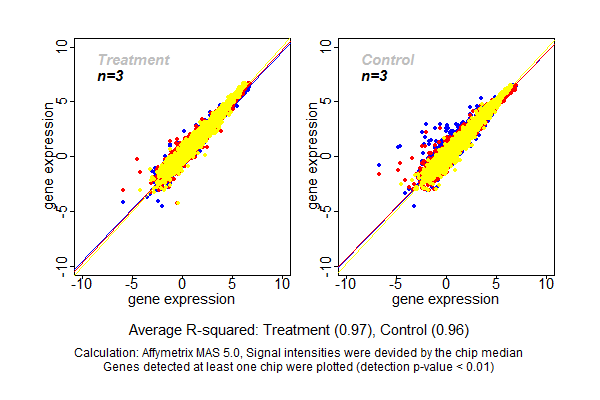 Treatment
n=3

gene expression

10
5
0
-5
-10

-10 -5 0 5 10
gene expression

Control
n=3

gene expression

10
5
0
-5
-10

-10 -5 0 5 10
gene expression

Average R-squared: Treatment (0.97), Control (0.96)

Calculation: Affymetrix MAS 5.0, Signal intensities were devided by the chip median
Genes detected at least one chip were plotted (detection p-value < 0.01)